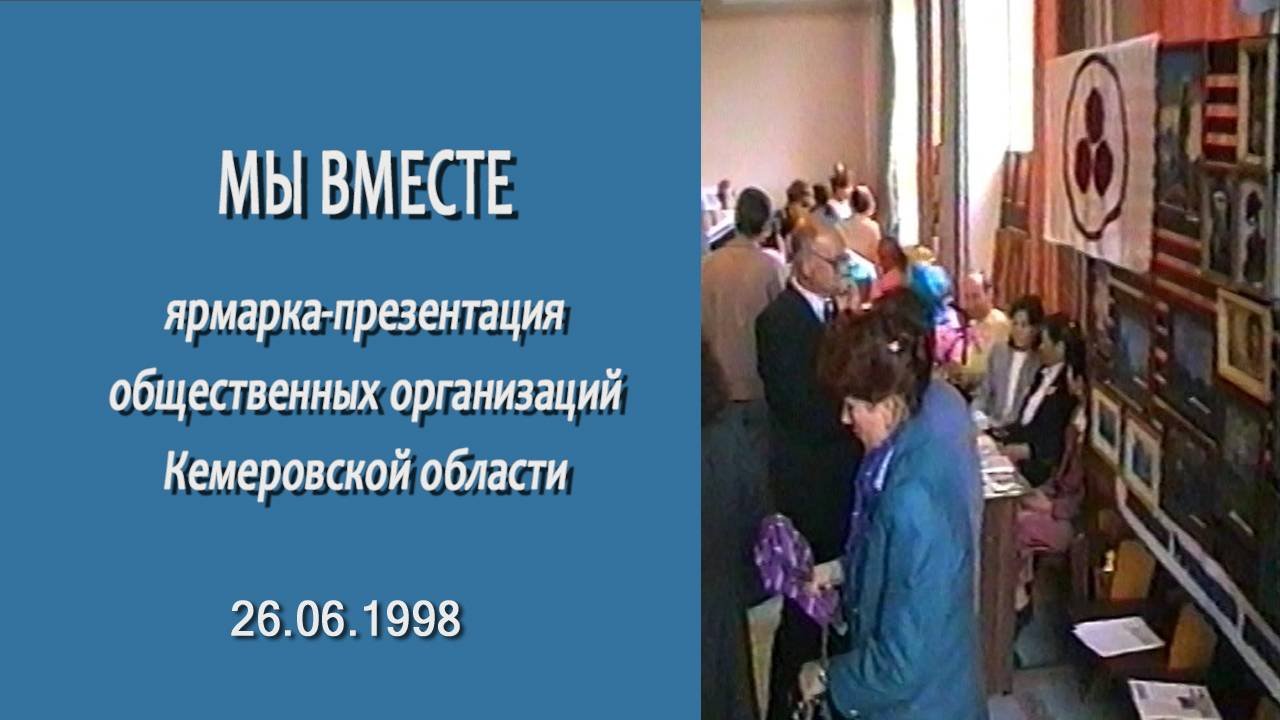 МЫ ВМЕСТЕ

ярмарка-презентация общественных организаций Кемеровской области

26.06.1998